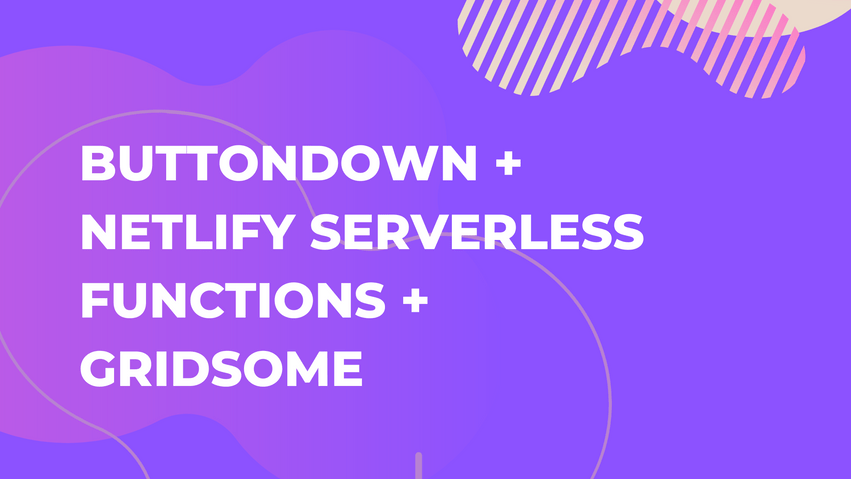 BUTTONDOWN + NETLIFY SERVERLESS FUNCTIONS + GRIDSOME